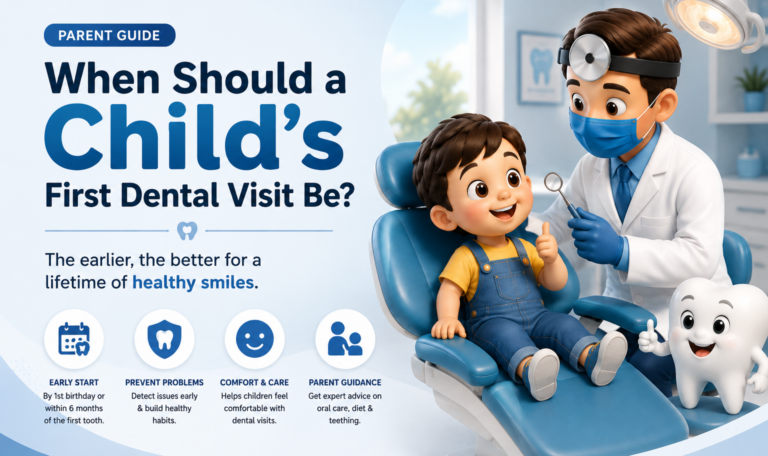 PARENT GUIDE

When Should a Child's First Dental Visit Be?

The earlier, the better for a lifetime of healthy smiles.

EARLY START
By 1st birthday or within 6 months of the first tooth.

PREVENT PROBLEMS
Detect issues early & build healthy habits.

COMFORT & CARE
Helps children feel comfortable with dental visits.

PARENT GUIDANCE
Get expert advice on oral care, diet & teething.